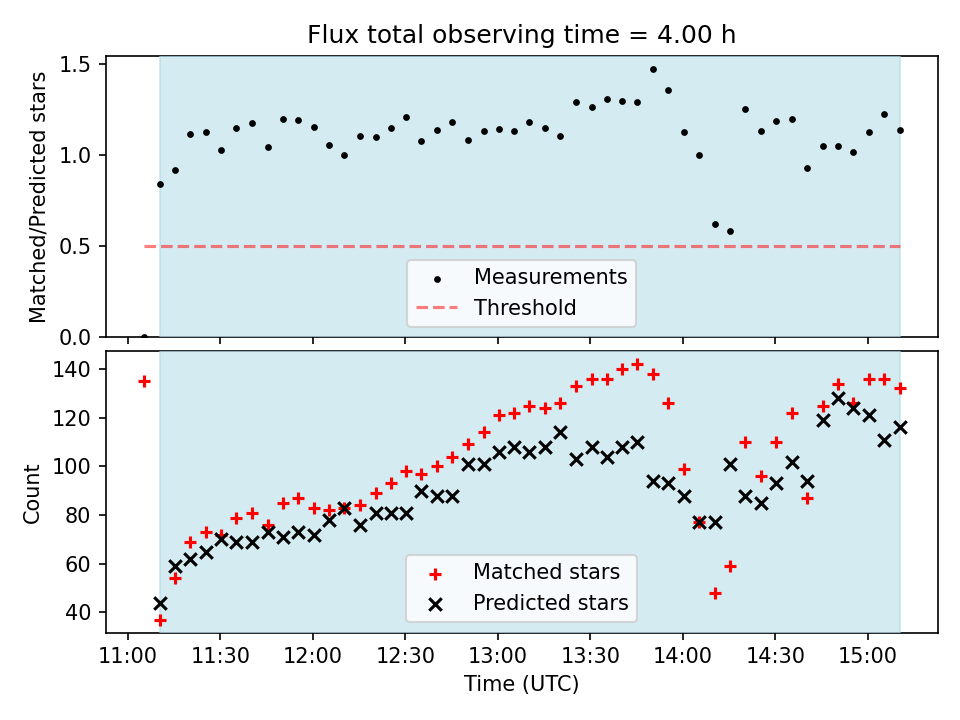 Flux total observing time = 4.00 h

Matched/Predicted stars

1.5
1.0
0.5
0.0

Measurements
Threshold

Count

140
120
100
80
60
40

Matched stars
Predicted stars

11:00
11:30
12:00
12:30
13:00
13:30
14:00
14:30
15:00

Time (UTC)